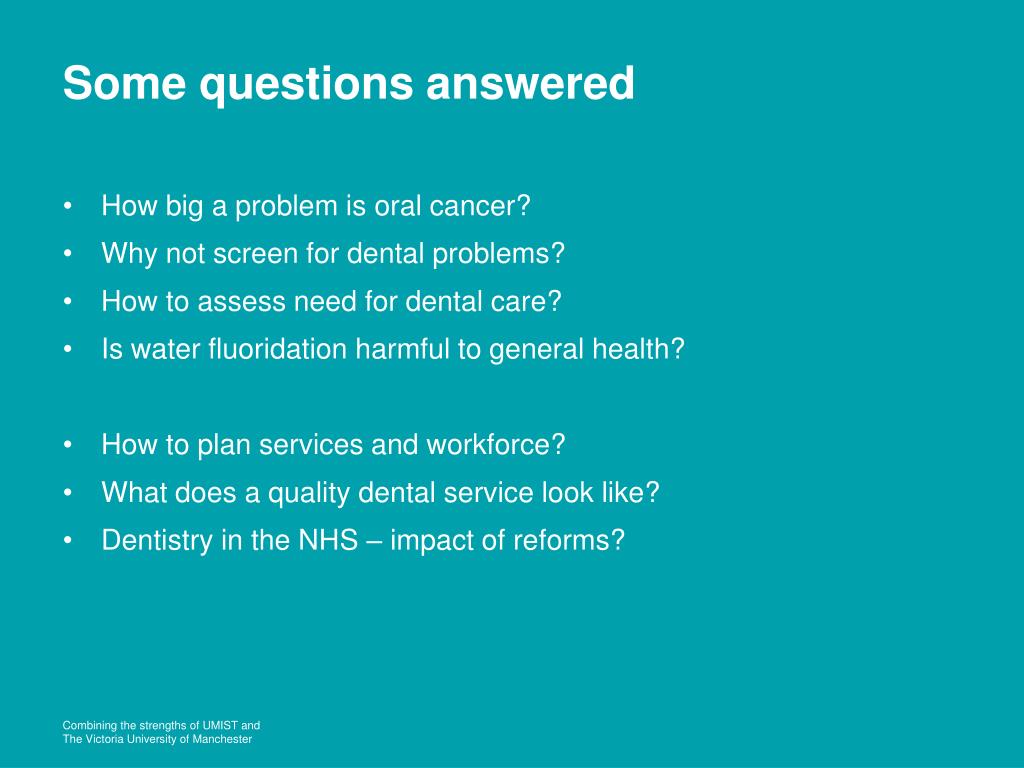 Some questions answered

• How big a problem is oral cancer?
• Why not screen for dental problems?
• How to assess need for dental care?
• Is water fluoridation harmful to general health?

• How to plan services and workforce?
• What does a quality dental service look like?
• Dentistry in the NHS – impact of reforms?

Combining the strengths of UMIST and
The Victoria University of Manchester